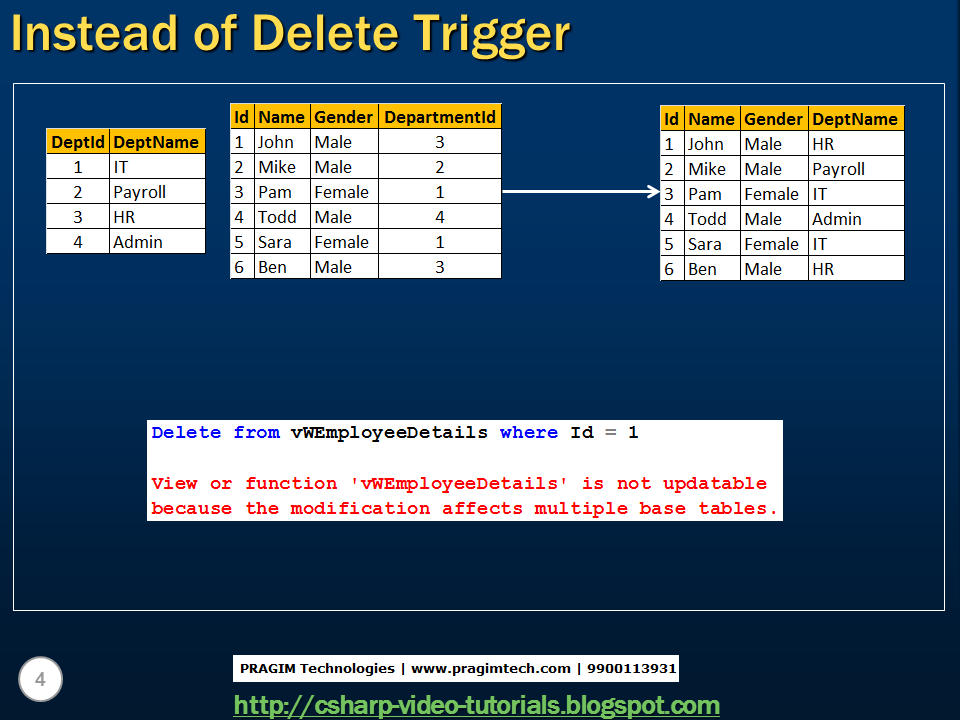 Instead of Delete Trigger

| DeptId | DeptName |
|---|---|
| 1 | IT |
| 2 | Payroll |
| 3 | HR |
| 4 | Admin |

| Id | Name | Gender | DepartmentId |
|---|---|---|---|
| 1 | John | Male | 3 |
| 2 | Mike | Male | 2 |
| 3 | Pam | Female | 1 |
| 4 | Todd | Male | 4 |
| 5 | Sara | Female | 1 |
| 6 | Ben | Male | 3 |

| Id | Name | Gender | DeptName |
|---|---|---|---|
| 1 | John | Male | HR |
| 2 | Mike | Male | Payroll |
| 3 | Pam | Female | IT |
| 4 | Todd | Male | Admin |
| 5 | Sara | Female | IT |
| 6 | Ben | Male | HR |

Delete from vWEmployeeDetails where Id = 1

View or function 'vWEmployeeDetails' is not updatable because the modification affects multiple base tables.

4

PRAGIM Technologies | www.pragimtech.com | 9900113931

http://csharp-video-tutorials.blogspot.com